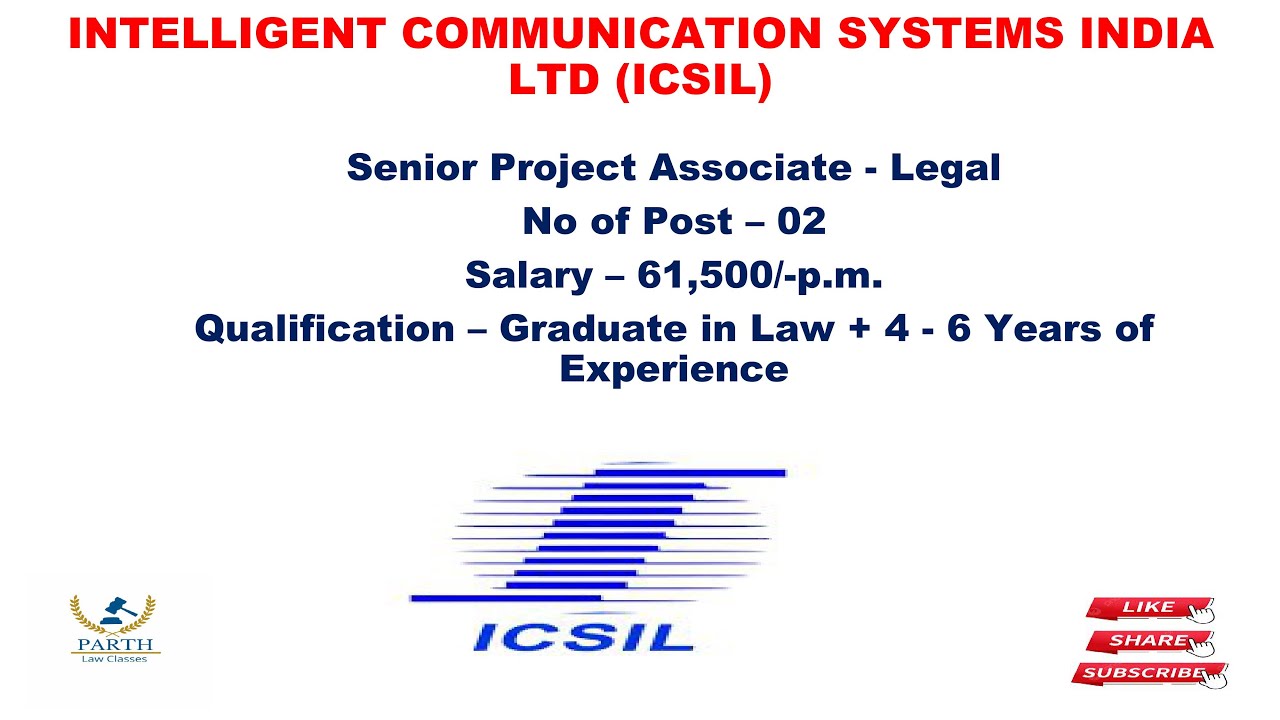 INTELLIGENT COMMUNICATION SYSTEMS INDIA LTD (ICSIL)

Senior Project Associate - Legal
No of Post – 02
Salary – 61,500/-p.m.
Qualification – Graduate in Law + 4 - 6 Years of Experience

ICSIL

PARTH
Law Classes

LIKE
SHARE
SUBSCRIBE